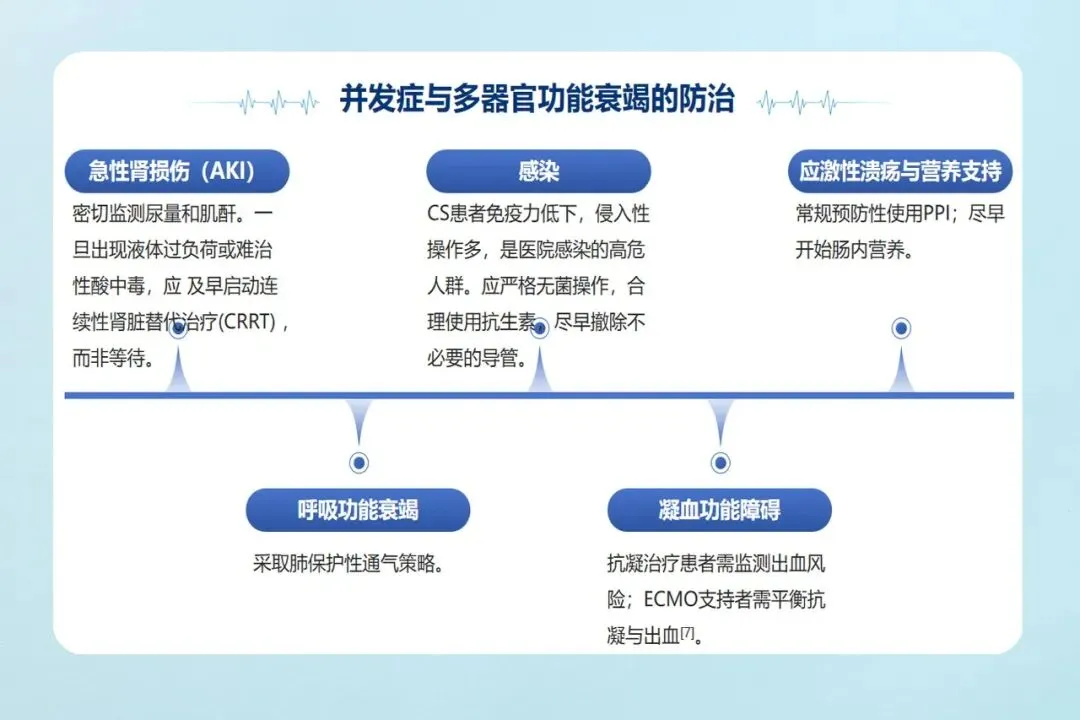 并发症与多器官功能衰竭的防治

急性肾损伤（AKI）

密切监测尿量和肌酐。一旦出现液体过负荷或难治性酸中毒，应 及早启动连续性肾脏替代治疗(CRRT)，而非等待。

感染

CS患者免疫力低下，侵入性操作多，是医院感染的高危人群。应严格无菌操作，合理使用抗生素，尽早撤除不必要的导管。

应激性溃疡与营养支持

常规预防性使用PPI；尽早开始肠内营养。

呼吸功能衰竭

采取肺保护性通气策略。

凝血功能障碍

抗凝治疗患者需监测出血风险；ECMO支持者需平衡抗凝与出血$^{[7]}$。